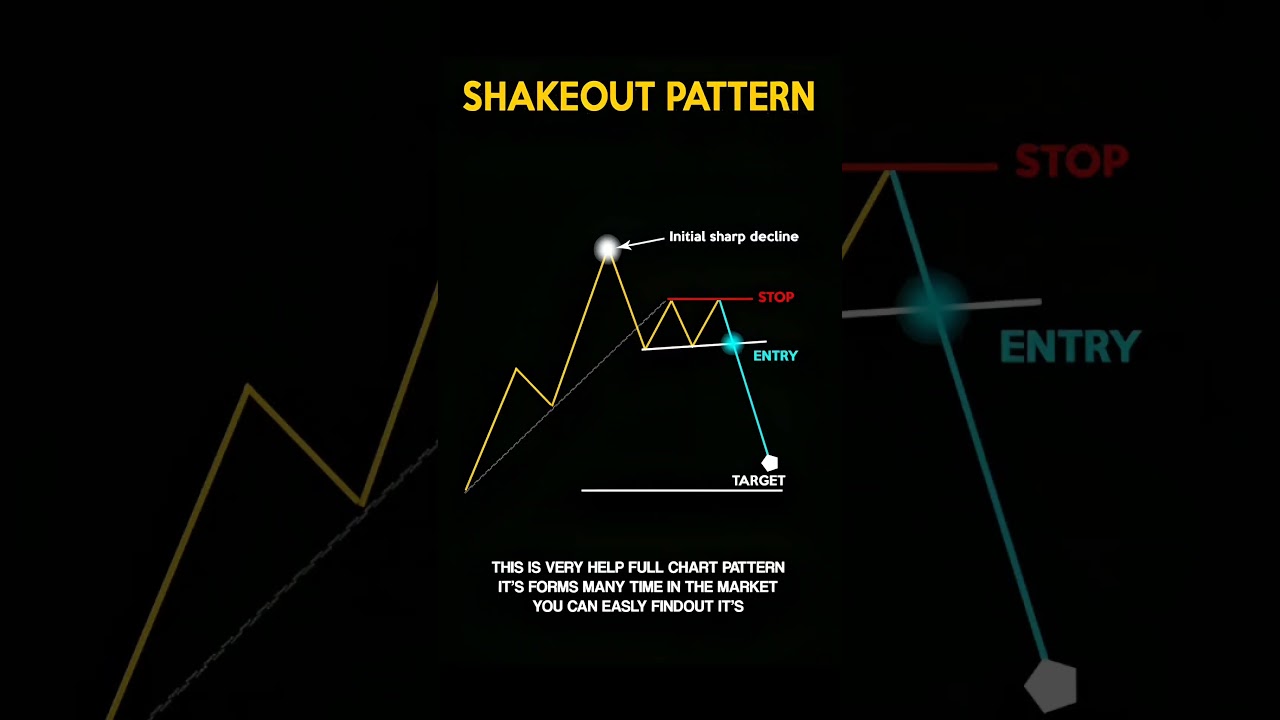 SHAKEOUT PATTERN

Initial sharp decline

STOP

ENTRY

TARGET

THIS IS VERY HELP FULL CHART PATTERN
IT'S FORMS MANY TIME IN THE MARKET
YOU CAN EASLY FINDOUT IT'S

STOP

ENTRY